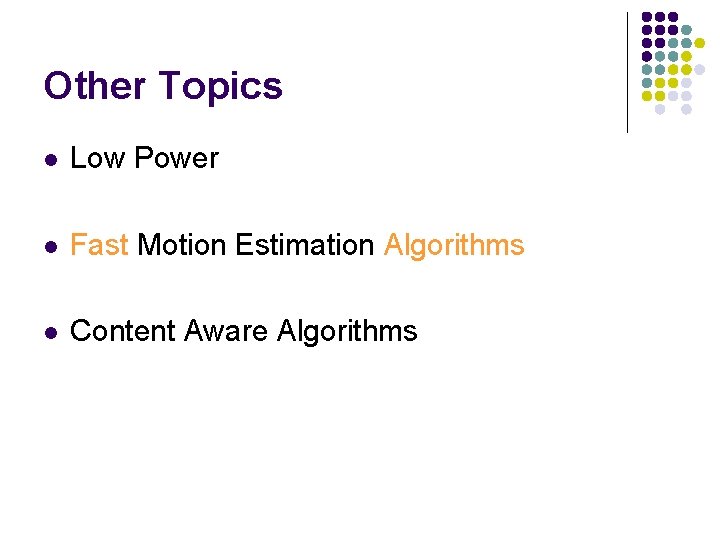 Other Topics

- Low Power

- Fast Motion Estimation Algorithms

- Content Aware Algorithms